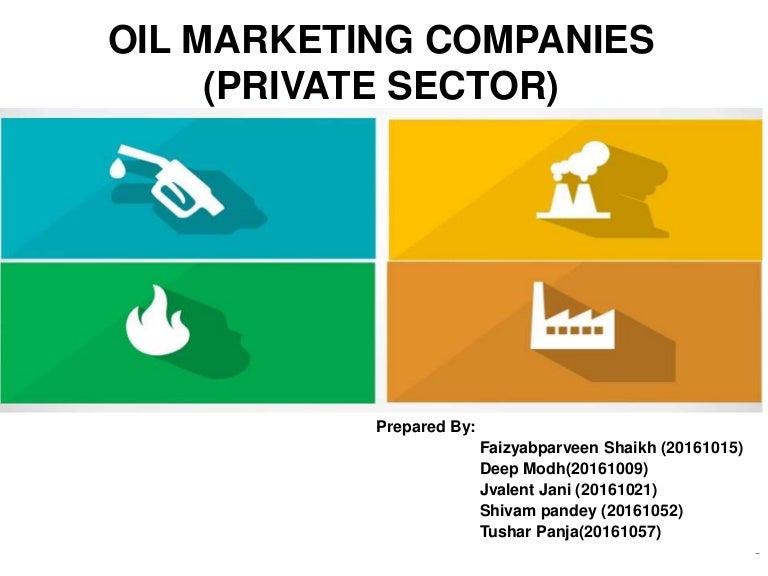 OIL MARKETING COMPANIES
(PRIVATE SECTOR)

Prepared By:
Faizyabparveen Shaikh (20161015)
Deep Modh(20161009)
Jvalent Jani (20161021)
Shivam pandey (20161052)
Tushar Panja(20161057)